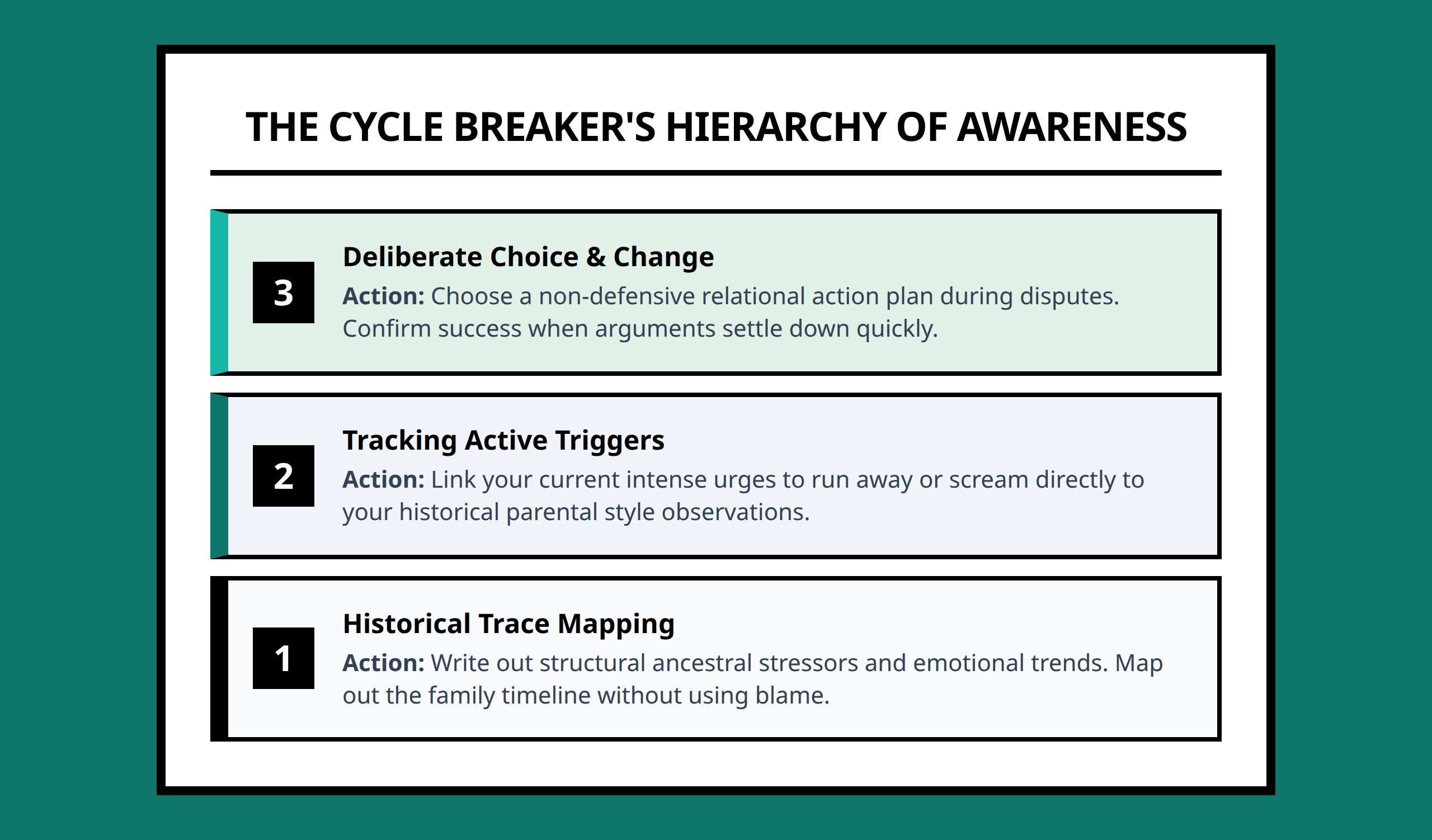 THE CYCLE BREAKER'S HIERARCHY OF AWARENESS

3

Deliberate Choice & Change

Action: Choose a non-defensive relational action plan during disputes. Confirm success when arguments settle down quickly.

2

Tracking Active Triggers

Action: Link your current intense urges to run away or scream directly to your historical parental style observations.

1

Historical Trace Mapping

Action: Write out structural ancestral stressors and emotional trends. Map out the family timeline without using blame.